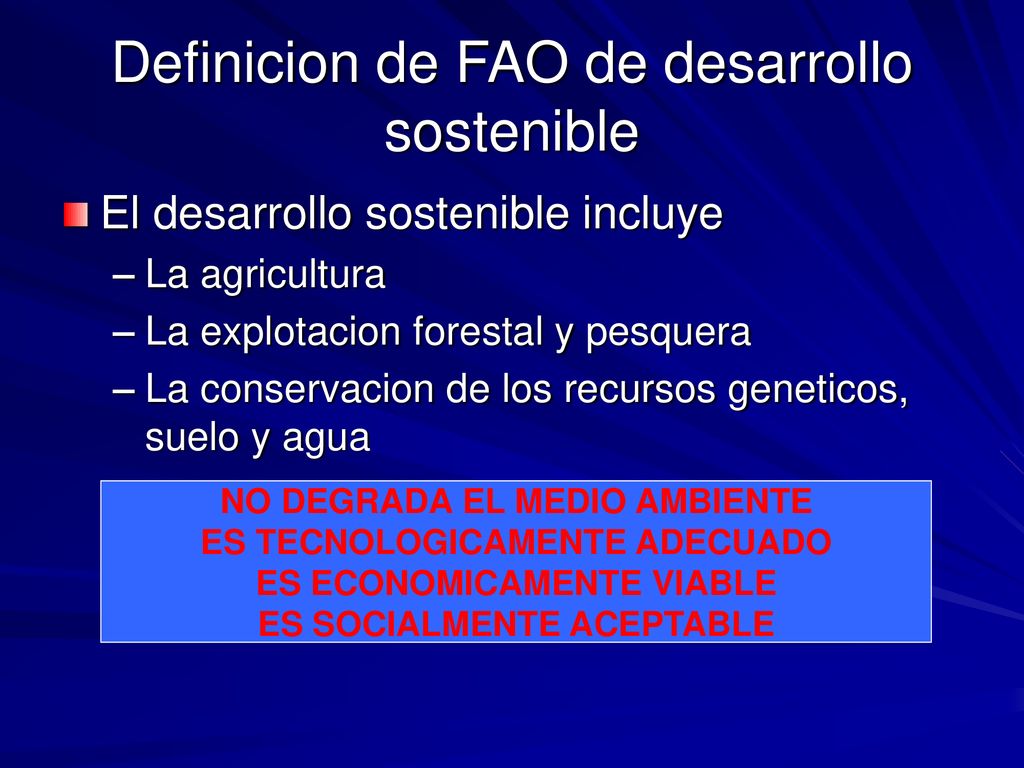 Definicion de FAO de desarrollo sostenible

El desarrollo sostenible incluye

– La agricultura

– La explotacion forestal y pesquera

– La conservacion de los recursos geneticos, suelo y agua

NO DEGRADA EL MEDIO AMBIENTE
ES TECNOLOGICAMENTE ADECUADO
ES ECONOMICAMENTE VIABLE
ES SOCIALMENTE ACEPTABLE